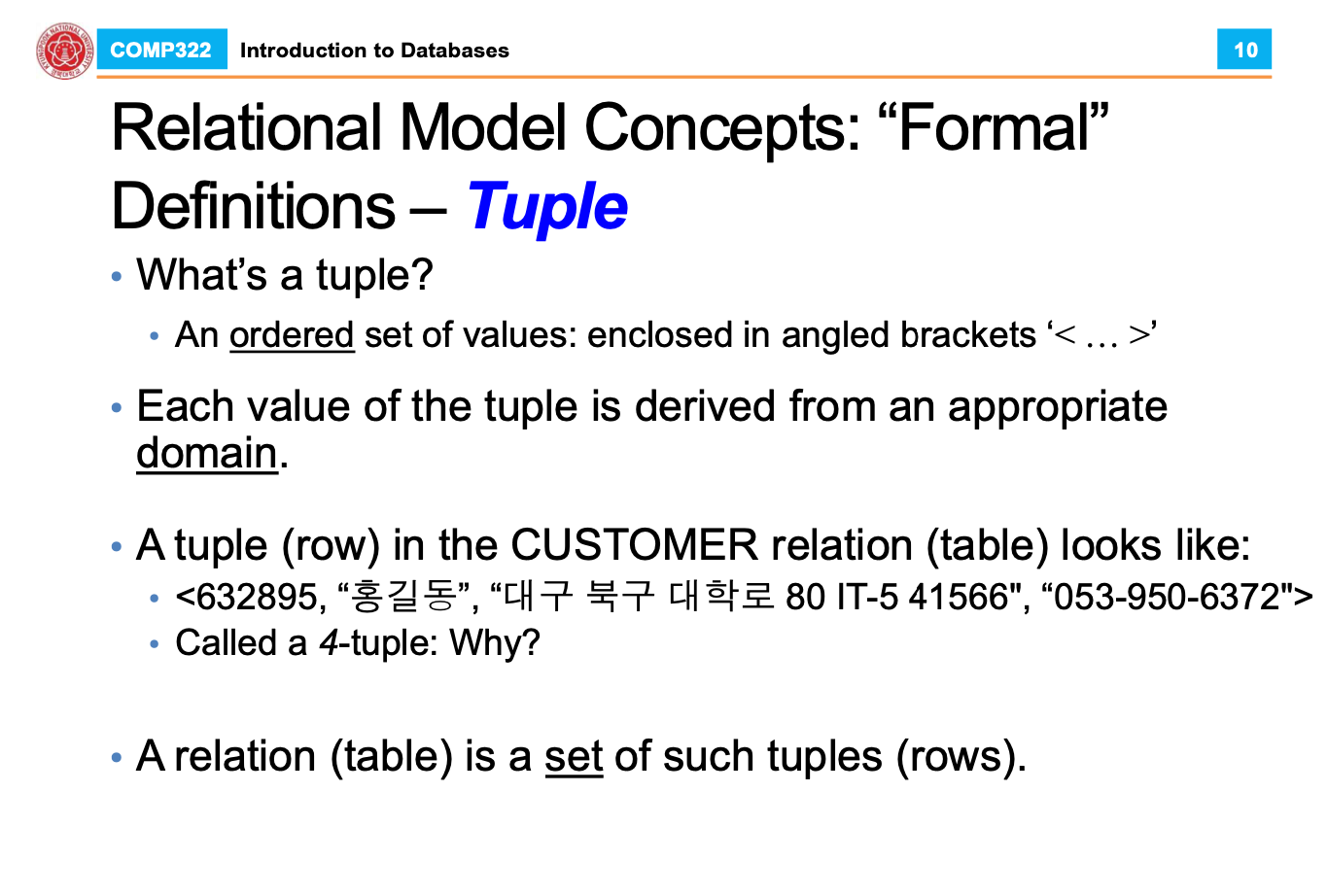 COMP322 Introduction to Databases 10

Relational Model Concepts: “Formal” Definitions – Tuple

• What’s a tuple?
• An ordered set of values: enclosed in angled brackets ‘< … >’

• Each value of the tuple is derived from an appropriate domain.

• A tuple (row) in the CUSTOMER relation (table) looks like:
• <632895, “홍길동”, “대구 북구 대학로 80 IT-5 41566", “053-950-6372">
• Called a 4-tuple: Why?

• A relation (table) is a set of such tuples (rows).